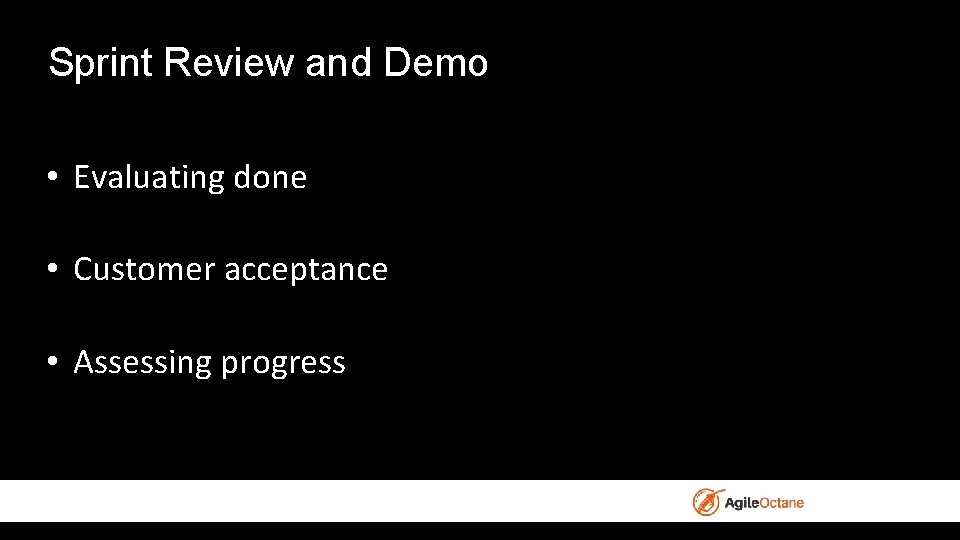 Sprint Review and Demo

• Evaluating done

• Customer acceptance

• Assessing progress

AgileOctane